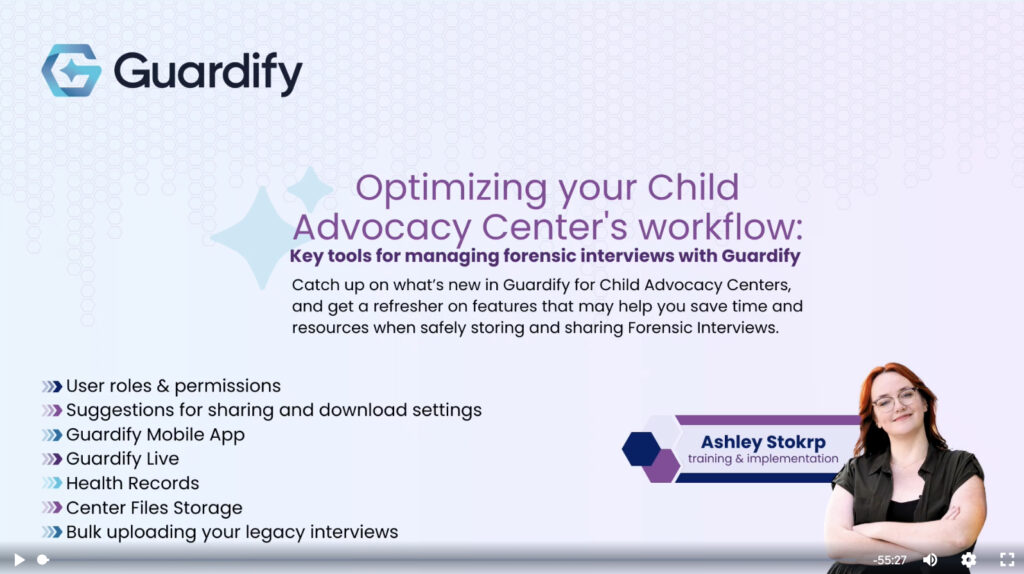 Guardify

Optimizing your Child Advocacy Center's workflow:
Key tools for managing forensic interviews with Guardify

Catch up on what's new in Guardify for Child Advocacy Centers, and get a refresher on features that may help you save time and resources when safely storing and sharing Forensic Interviews.

User roles & permissions
Suggestions for sharing and download settings
Guardify Mobile App
Guardify Live
Health Records
Center Files Storage
Bulk uploading your legacy interviews

Ashley Stokrp
training & implementation

-55:27